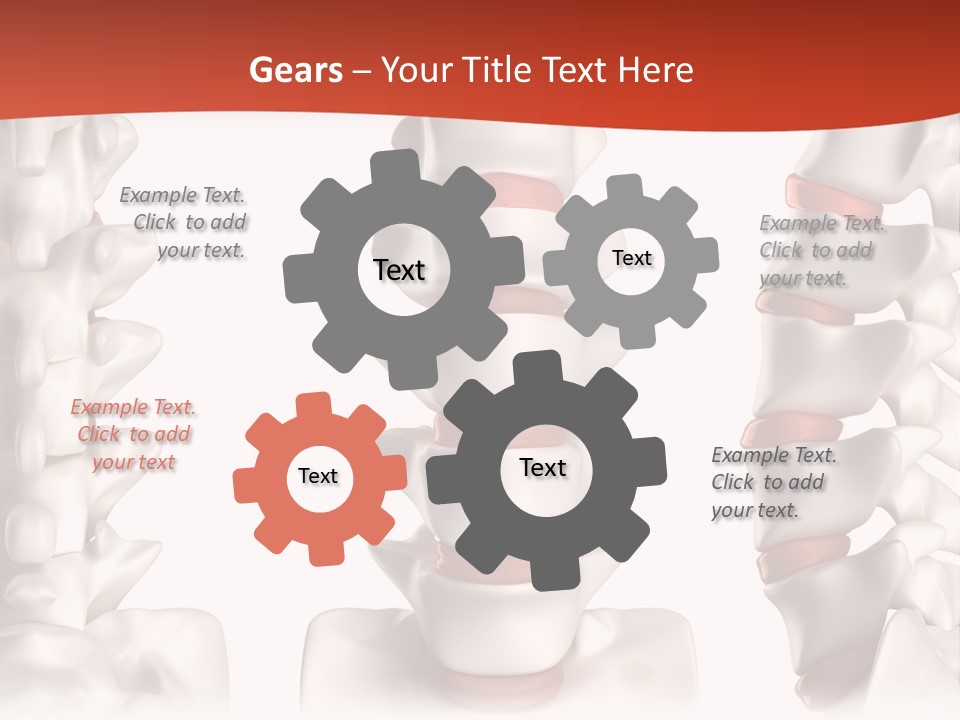 Gears – Your Title Text Here

Example Text. Click to add your text.

Text

Text

Example Text. Click to add your text.

Example Text. Click to add your text

Text

Text

Example Text. Click to add your text.